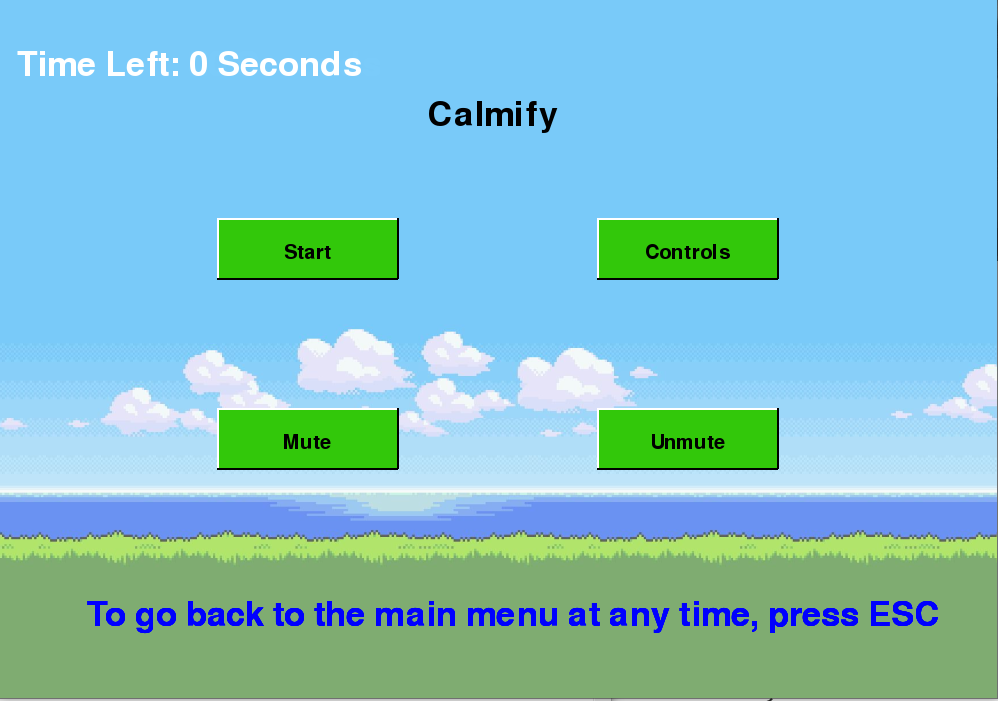 Time Left: 0 Seconds

Calmify

Start

Controls

Mute

Unmute

To go back to the main menu at any time, press ESC